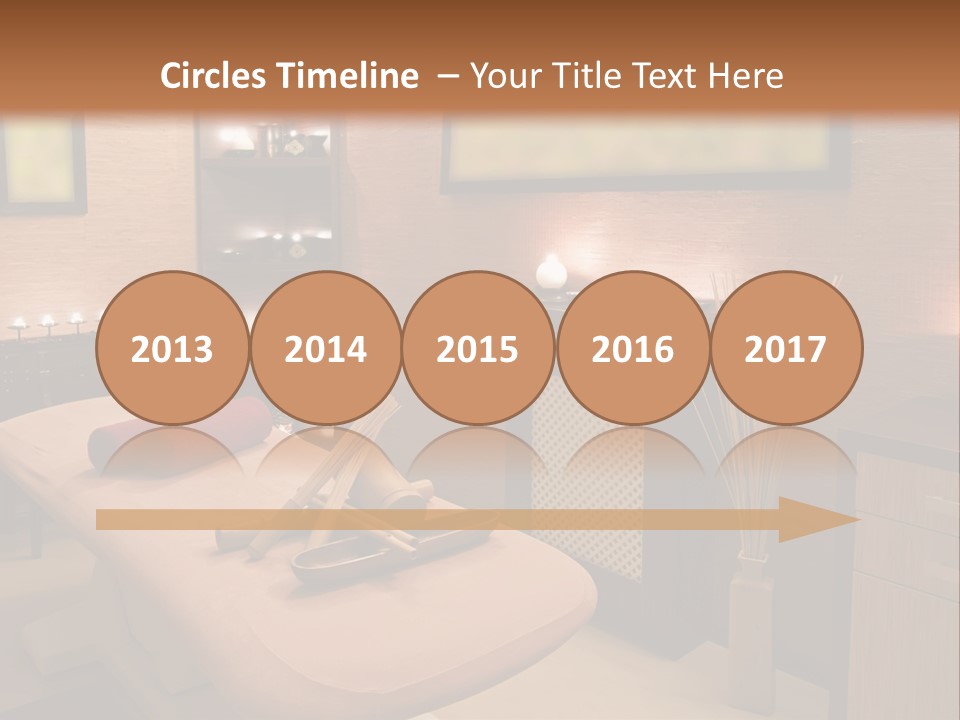 Circles Timeline – Your Title Text Here

2013

2014

2015

2016

2017